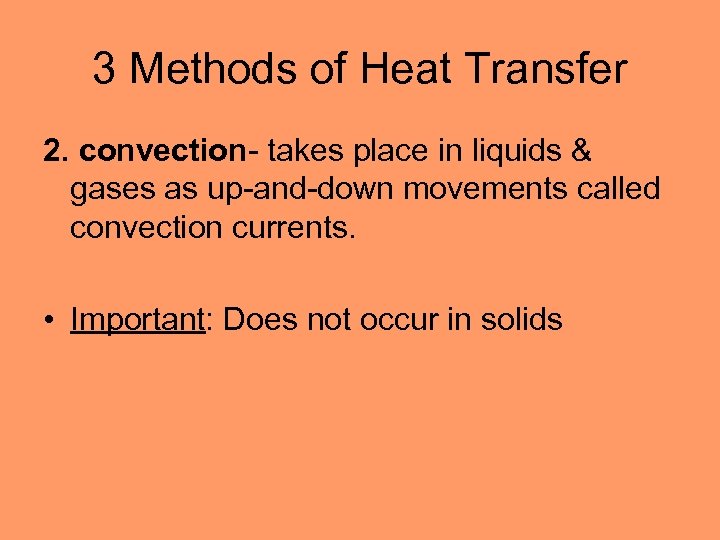 3 Methods of Heat Transfer

2. convection- takes place in liquids & gases as up-and-down movements called convection currents.

• Important: Does not occur in solids